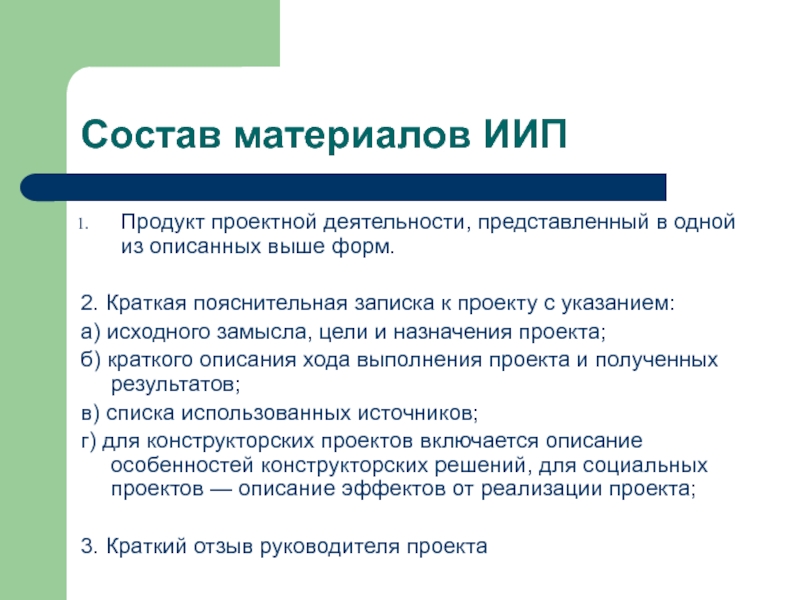 Состав материалов ИИП

1. Продукт проектной деятельности, представленный в одной из описанных выше форм.

2. Краткая пояснительная записка к проекту с указанием:

а) исходного замысла, цели и назначения проекта;

б) краткого описания хода выполнения проекта и полученных результатов;

в) списка использованных источников;

г) для конструкторских проектов включается описание особенностей конструкторских решений, для социальных проектов — описание эффектов от реализации проекта;

3. Краткий отзыв руководителя проекта